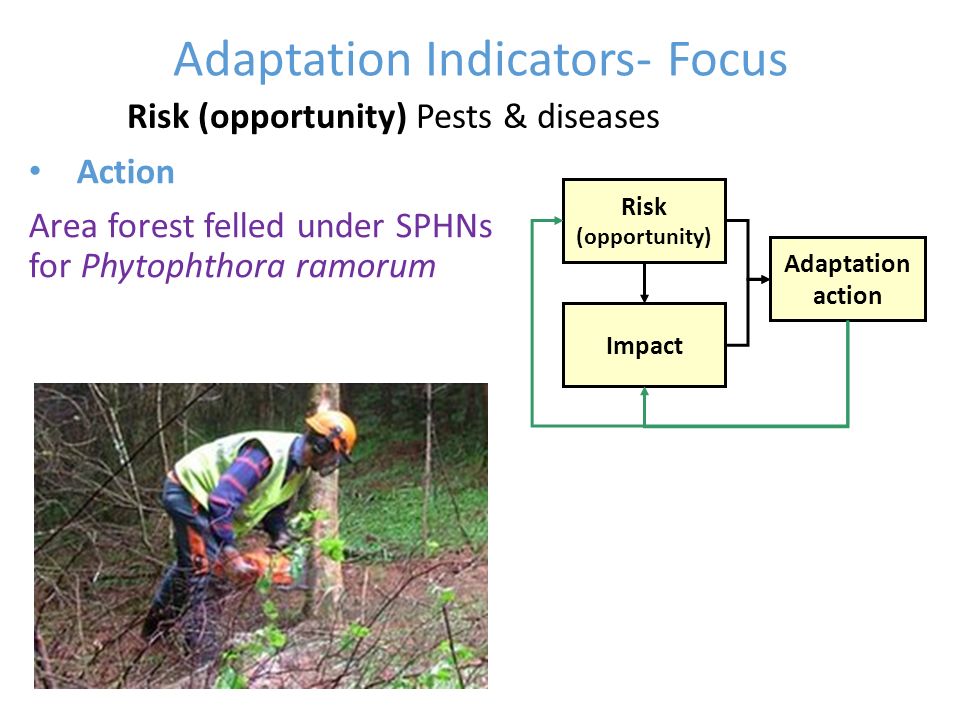 Adaptation Indicators- Focus

Risk (opportunity) Pests & diseases

• Action

Area forest felled under SPHNs for Phytophthora ramorum

Risk (opportunity)

Impact

Adaptation action